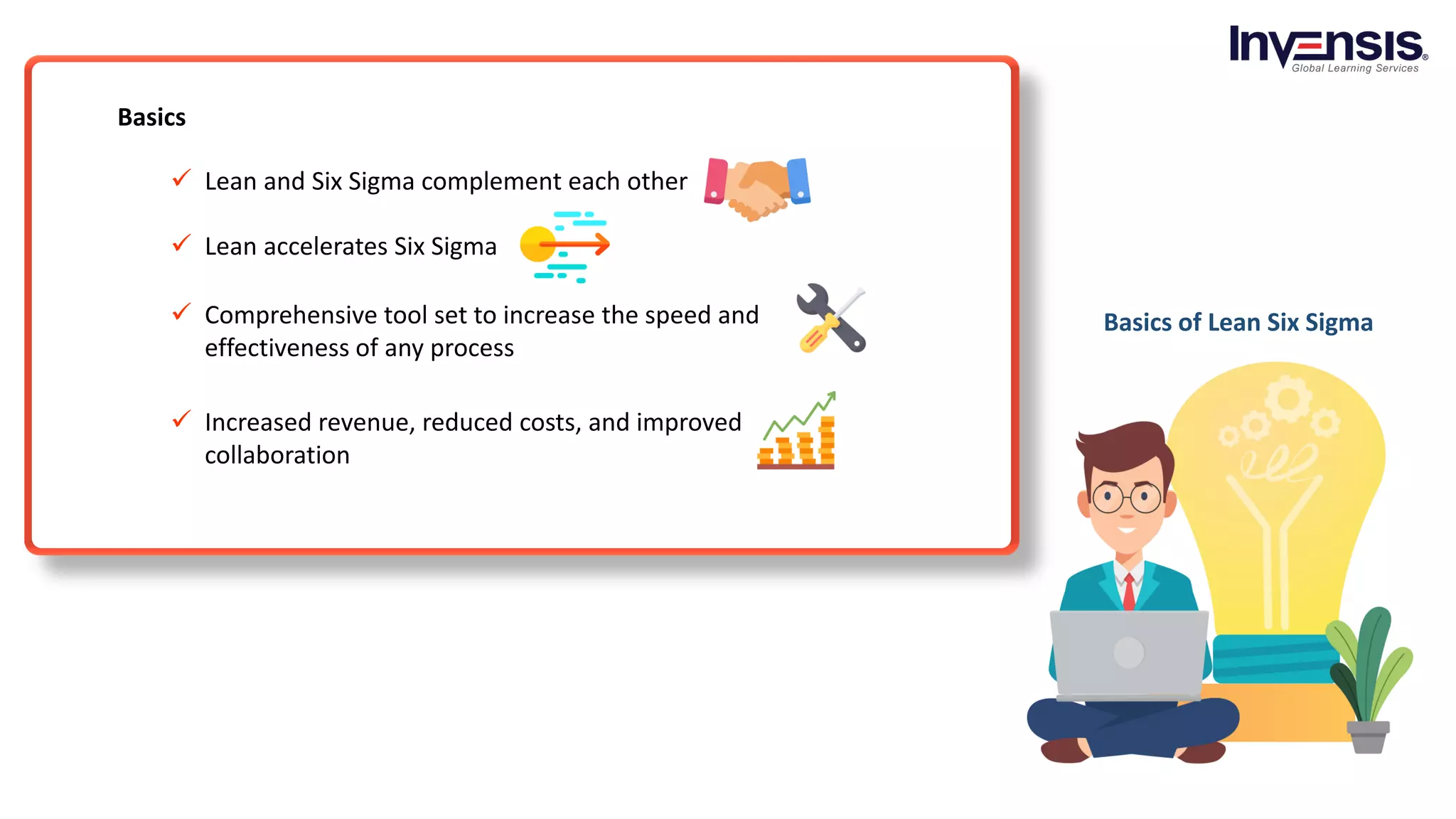 Invensis®
Global Learning Services

Basics

✓ Lean and Six Sigma complement each other

✓ Lean accelerates Six Sigma

✓ Comprehensive tool set to increase the speed and effectiveness of any process

✓ Increased revenue, reduced costs, and improved collaboration

Basics of Lean Six Sigma